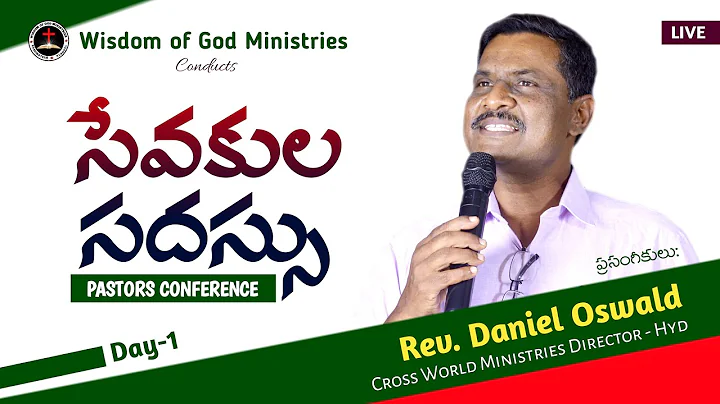 Wisdom of God Ministries
Conducts

LIVE

సేవకుల
సదస్సు

PASTORS CONFERENCE

Day-1

ప్రసంగీకులు:

Rev. Daniel Oswald
Cross World Ministries Director - Hyd